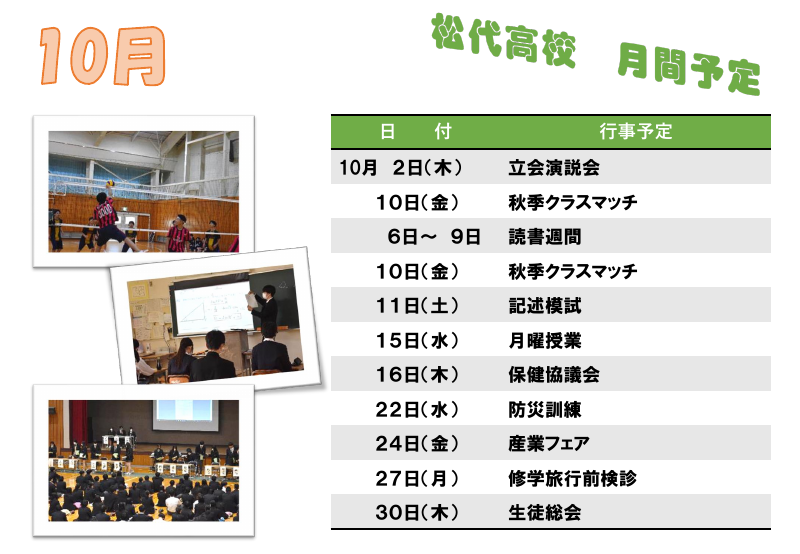 10月

松代高校　月間予定

| 日　付 | 行事予定 |
|---|---|
| 10月　2日(木) | 立会演説会 |
| 10日(金) | 秋季クラスマッチ |
| 6日～ 9日 | 読書週間 |
| 10日(金) | 秋季クラスマッチ |
| 11日(土) | 記述模試 |
| 15日(水) | 月曜授業 |
| 16日(木) | 保健協議会 |
| 22日(水) | 防災訓練 |
| 24日(金) | 産業フェア |
| 27日(月) | 修学旅行前検診 |
| 30日(木) | 生徒総会 |